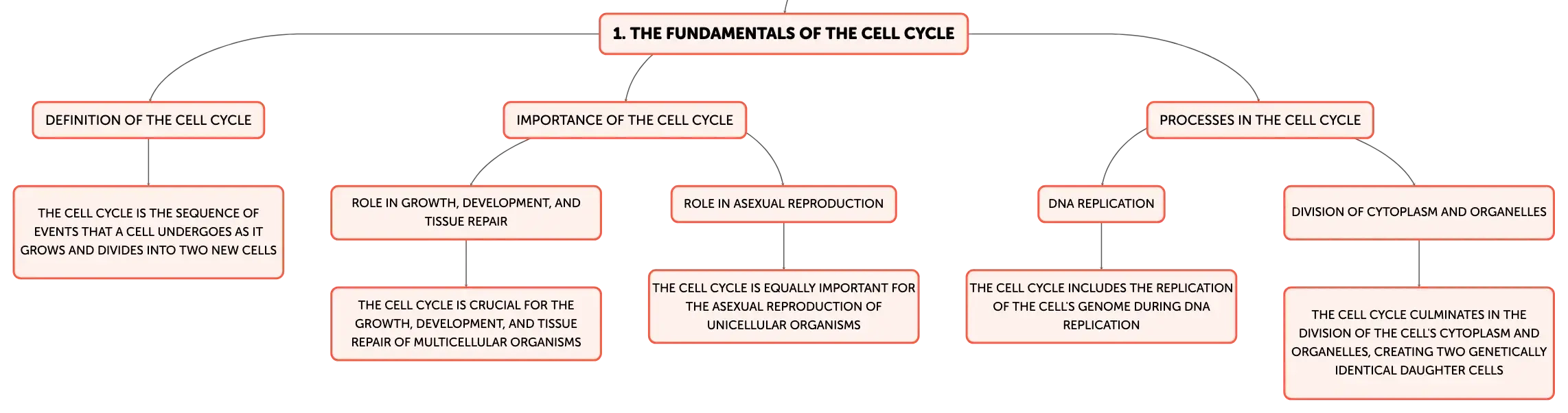 1. THE FUNDAMENTALS OF THE CELL CYCLE

DEFINITION OF THE CELL CYCLE

THE CELL CYCLE IS THE SEQUENCE OF EVENTS THAT A CELL UNDERGOES AS IT GROWS AND DIVIDES INTO TWO NEW CELLS

IMPORTANCE OF THE CELL CYCLE

ROLE IN GROWTH, DEVELOPMENT, AND TISSUE REPAIR

THE CELL CYCLE IS CRUCIAL FOR THE GROWTH, DEVELOPMENT, AND TISSUE REPAIR OF MULTICELLULAR ORGANISMS

ROLE IN ASEXUAL REPRODUCTION

THE CELL CYCLE IS EQUALLY IMPORTANT FOR THE ASEXUAL REPRODUCTION OF UNICELLULAR ORGANISMS

PROCESSES IN THE CELL CYCLE

DNA REPLICATION

THE CELL CYCLE INCLUDES THE REPLICATION OF THE CELL'S GENOME DURING DNA REPLICATION

DIVISION OF CYTOPLASM AND ORGANELLES

THE CELL CYCLE CULMINATES IN THE DIVISION OF THE CELL'S CYTOPLASM AND ORGANELLES, CREATING TWO GENETICALLY IDENTICAL DAUGHTER CELLS